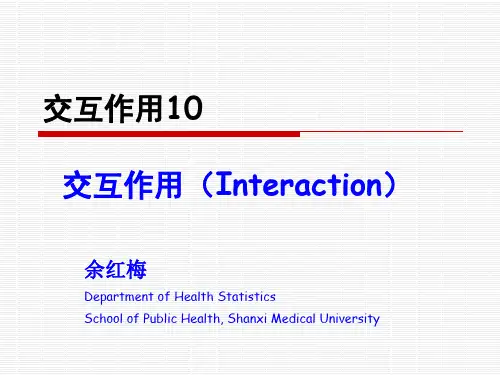 交互作用10

交互作用（Interaction）

余红梅

Department of Health Statistics

School of Public Health, Shanxi Medical University